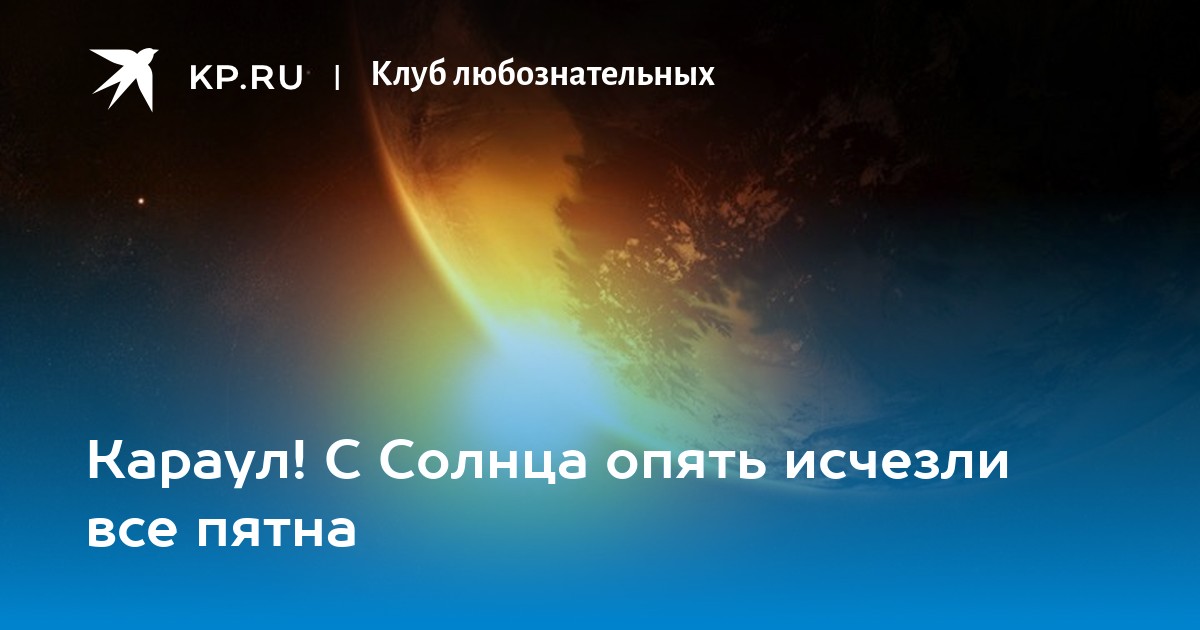 KP.RU | Клуб любознательных

Караул! С Солнца опять исчезли все пятна